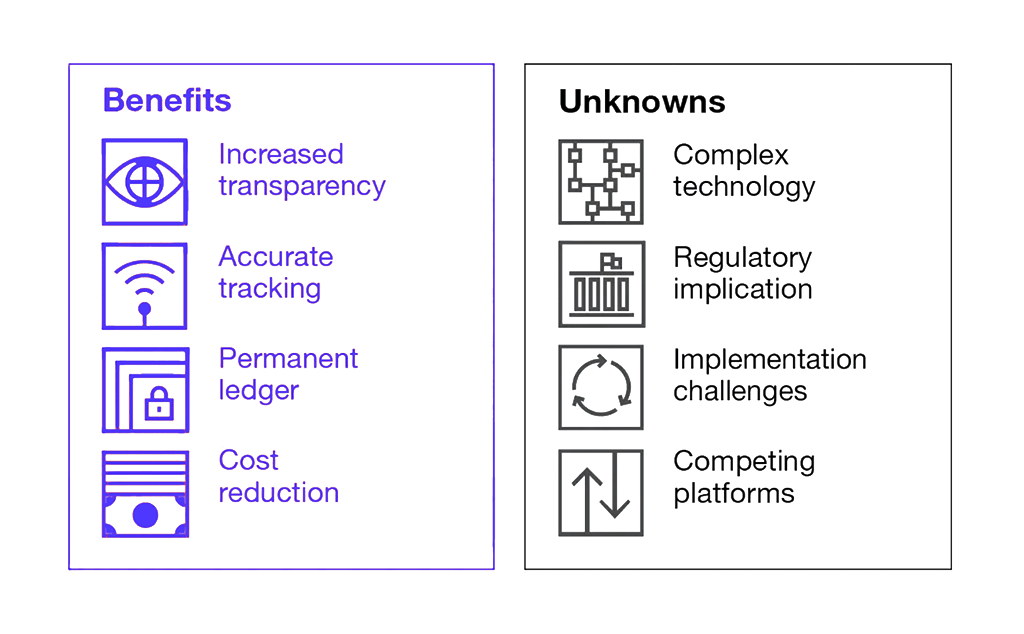 Benefits

Increased transparency

Accurate tracking

Permanent ledger

Cost reduction

Unknowns

Complex technology

Regulatory implication

Implementation challenges

Competing platforms